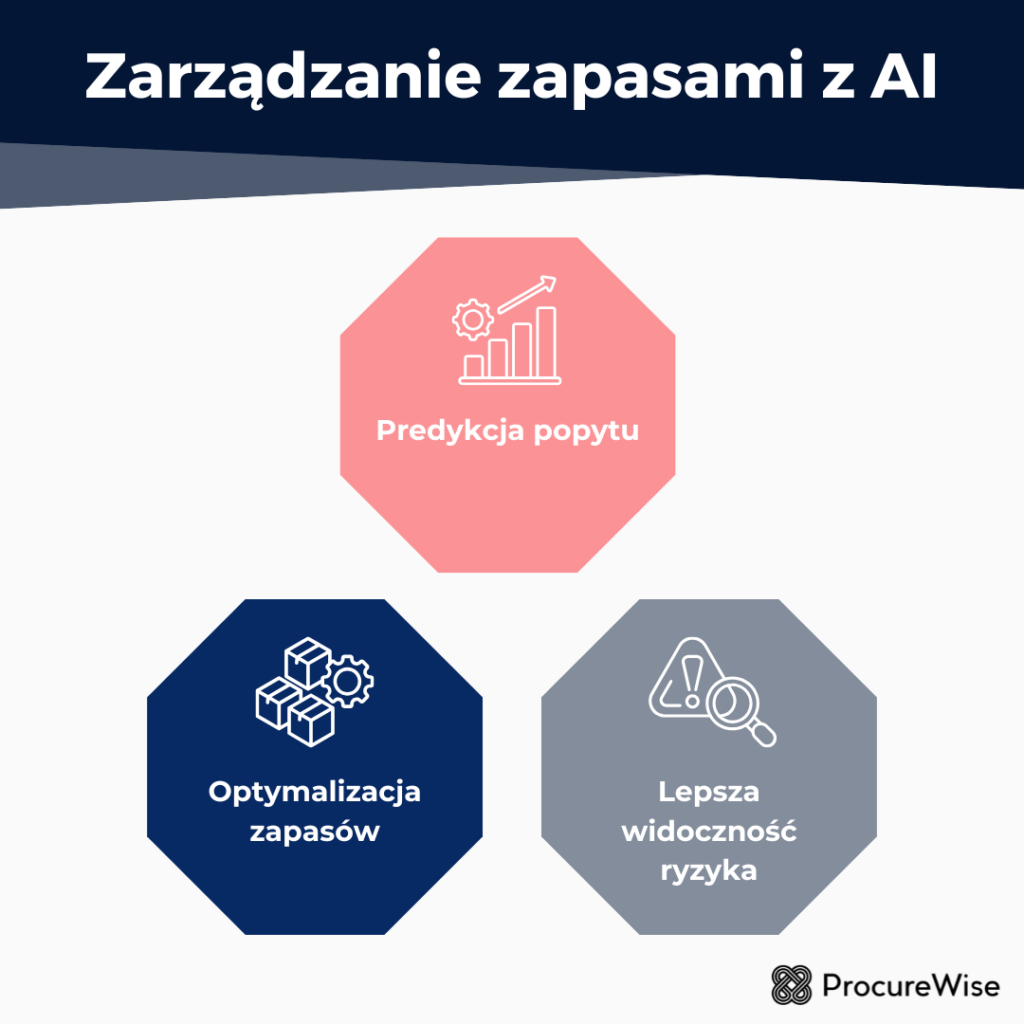 Zarządzanie zapasami z AI

Predykcja popytu

Optymalizacja zapasów

Lepsza widoczność ryzyka

ProcureWise